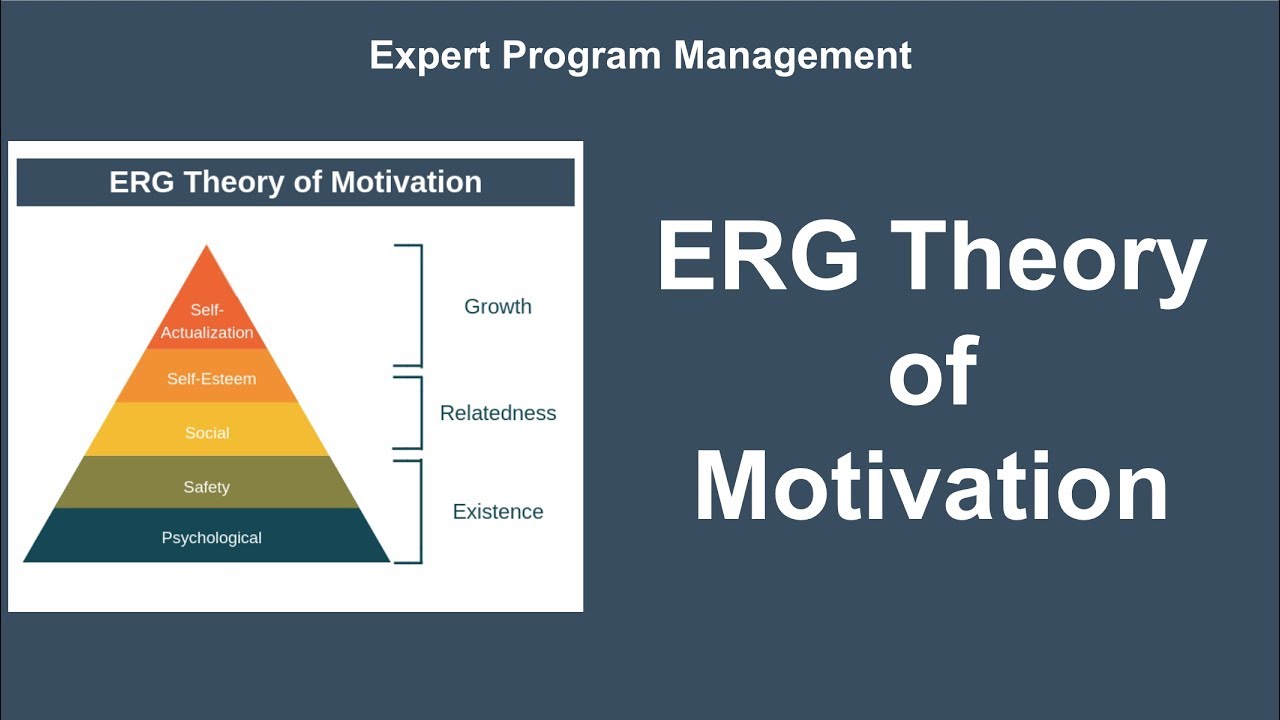 Expert Program Management

ERG Theory of Motivation

Self-Actualization

Self-Esteem

Social

Safety

Psychological

Growth

Relatedness

Existence

ERG Theory of Motivation